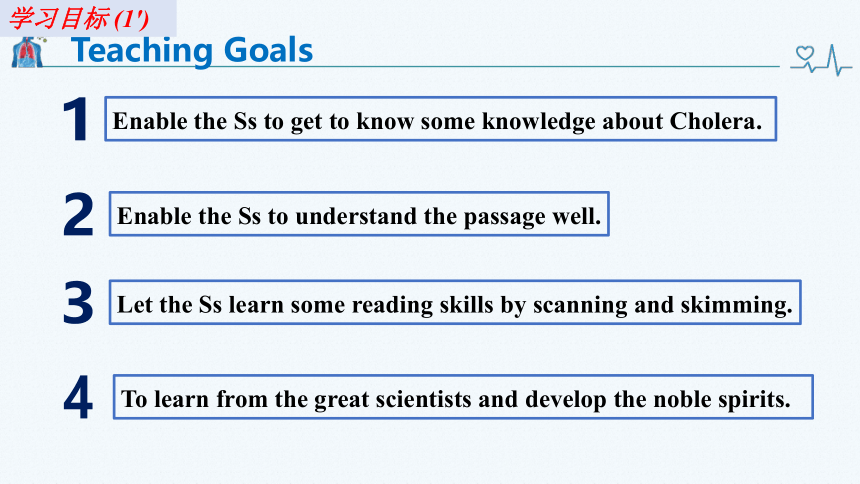 学习目标 (1')

Teaching Goals

1 Enable the Ss to get to know some knowledge about Cholera.

2 Enable the Ss to understand the passage well.

3 Let the Ss learn some reading skills by scanning and skimming.

4 To learn from the great scientists and develop the noble spirits.